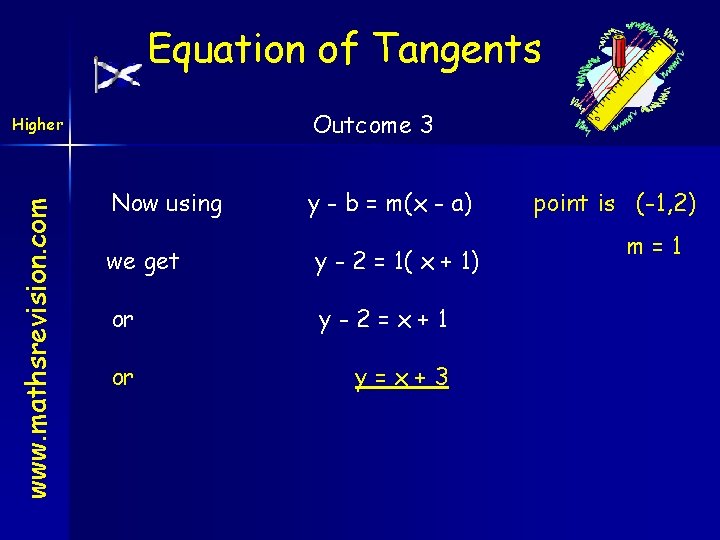 Equation of Tangents

Higher

Outcome 3

www.mathsrevision.com

Now using $y - b = m(x - a)$ point is $(-1,2)$

$m = 1$

we get $y - 2 = 1(x + 1)$

or $y - 2 = x + 1$

or $y = x + 3$